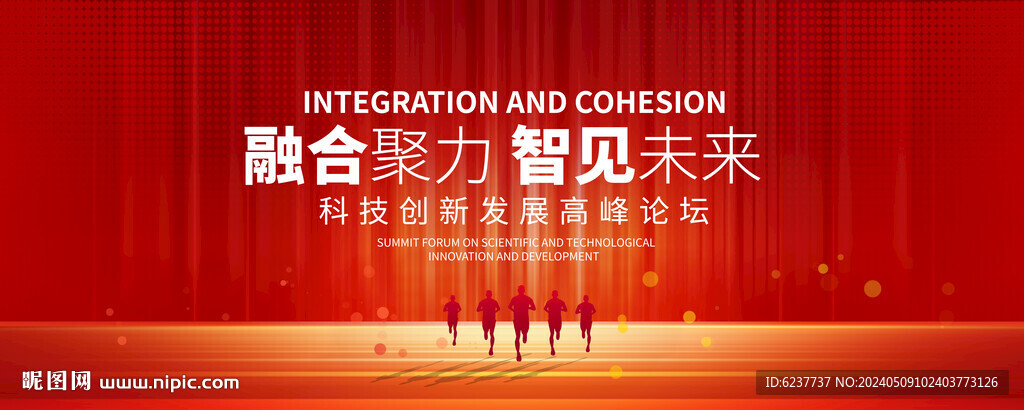 INTEGRATION AND COHESION

融合聚力 智见未来

科技创新发展高峰论坛

SUMMIT FORUM ON SCIENTIFIC AND TECHNOLOGICAL INNOVATION AND DEVELOPMENT

昵图网 www.nipic.com

ID:6237737 NO:20240509102403773126